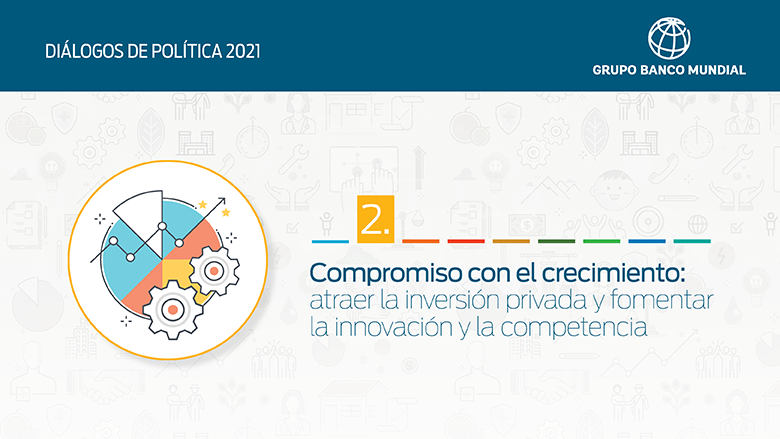 DIÁLOGOS DE POLÍTICA 2021

GRUPO BANCO MUNDIAL

2.

Compromiso con el crecimiento: atraer la inversión privada y fomentar la innovación y la competencia